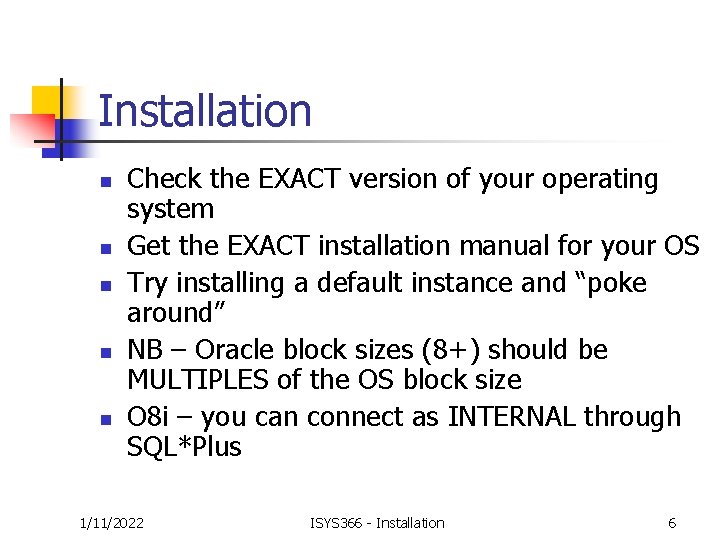 Installation

- Check the EXACT version of your operating system
- Get the EXACT installation manual for your OS
- Try installing a default instance and “poke around”
- NB – Oracle block sizes (8+) should be MULTIPLES of the OS block size
- O8i – you can connect as INTERNAL through SQL*Plus

1/11/2022 ISYS366 - Installation 6